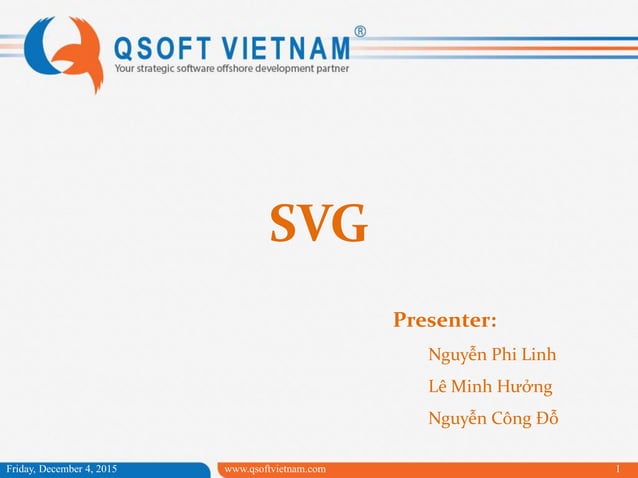 QSOFT VIETNAM®
Your strategic software offshore development partner

SVG

Presenter:

Nguyễn Phi Linh

Lê Minh Hưởng

Nguyễn Công Đỗ

Friday, December 4, 2015
www.qsoftvietnam.com
1